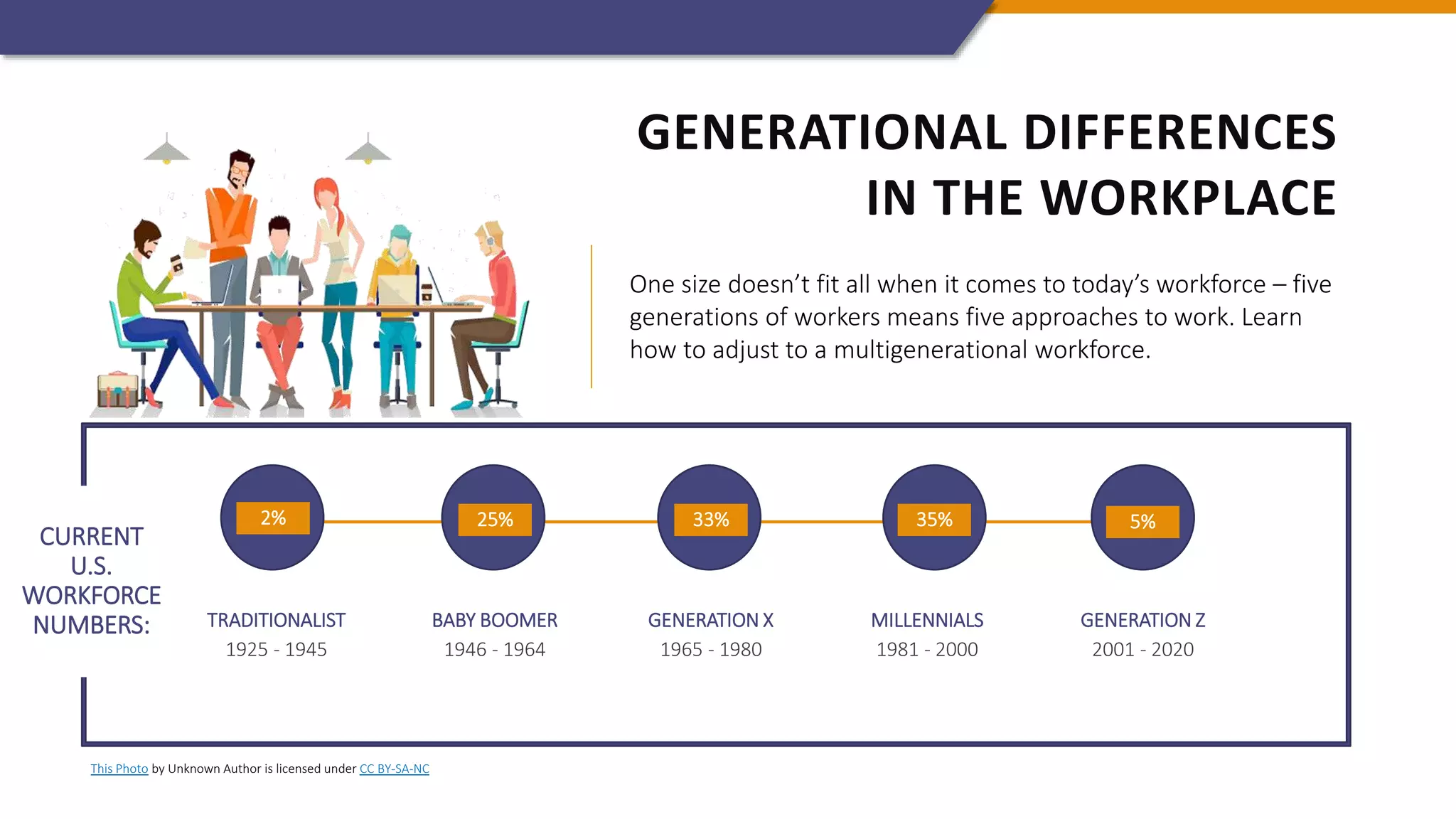 GENERATIONAL DIFFERENCES IN THE WORKPLACE

One size doesn't fit all when it comes to today's workforce – five generations of workers means five approaches to work. Learn how to adjust to a multigenerational workforce.

CURRENT U.S. WORKFORCE NUMBERS:

2%
TRADITIONALIST
1925 - 1945

25%
BABY BOOMER
1946 - 1964

33%
GENERATION X
1965 - 1980

35%
MILLENNIALS
1981 - 2000

5%
GENERATION Z
2001 - 2020

This Photo by Unknown Author is licensed under CC BY-SA-NC